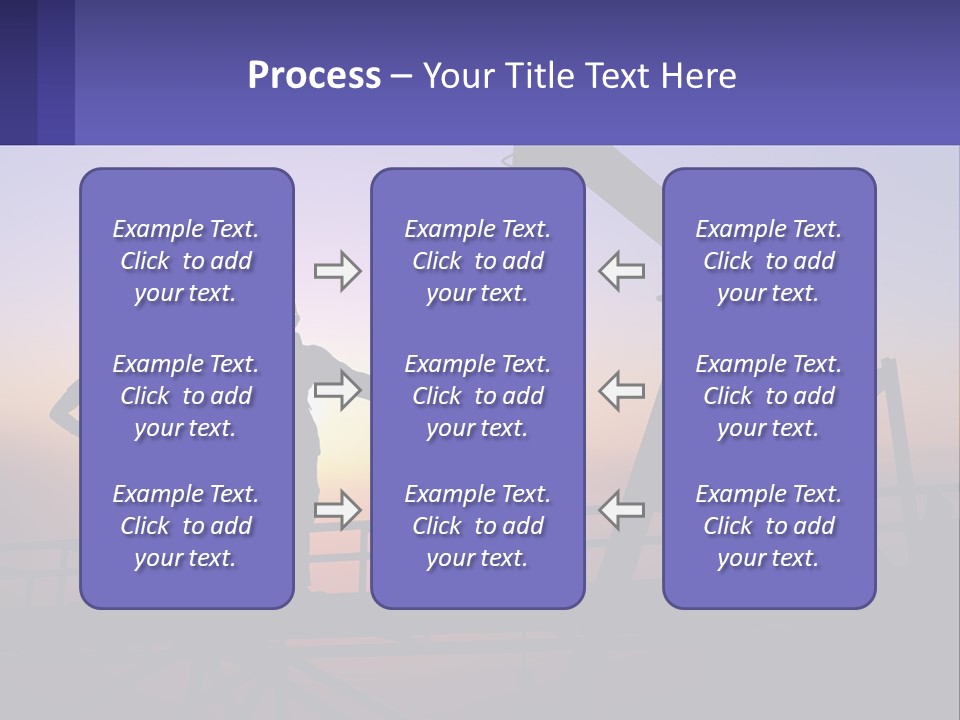 Process – Your Title Text Here

Example Text. Click to add your text.

Example Text. Click to add your text.

Example Text. Click to add your text.

Example Text. Click to add your text.

Example Text. Click to add your text.

Example Text. Click to add your text.

Example Text. Click to add your text.

Example Text. Click to add your text.

Example Text. Click to add your text.